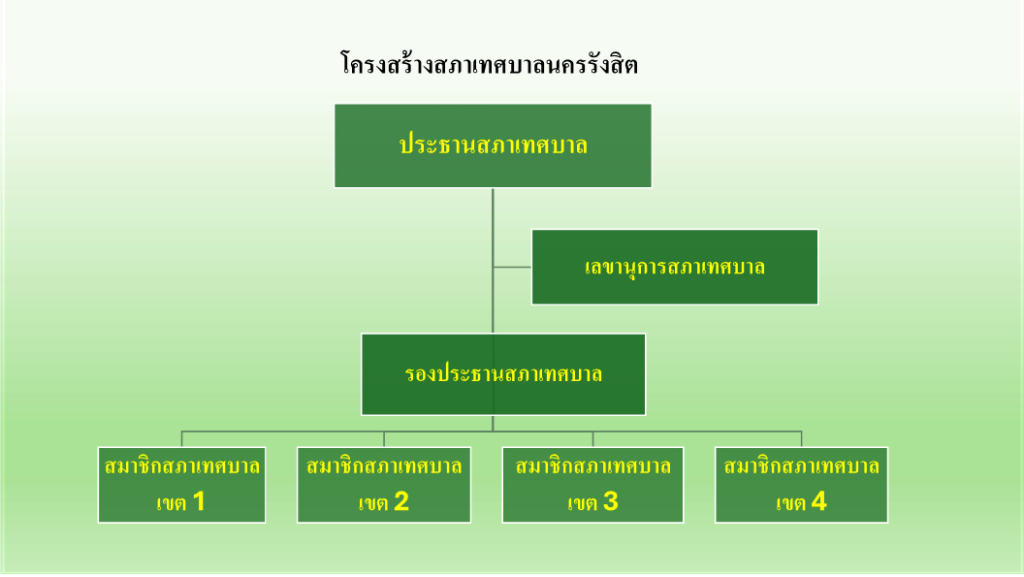 โครงสร้างสภาเทศบาลนครรังสิต

ประธานสภาเทศบาล

เลขานุการสภาเทศบาล

รองประธานสภาเทศบาล

สมาชิกสภาเทศบาล เขต 1

สมาชิกสภาเทศบาล เขต 2

สมาชิกสภาเทศบาล เขต 3

สมาชิกสภาเทศบาล เขต 4